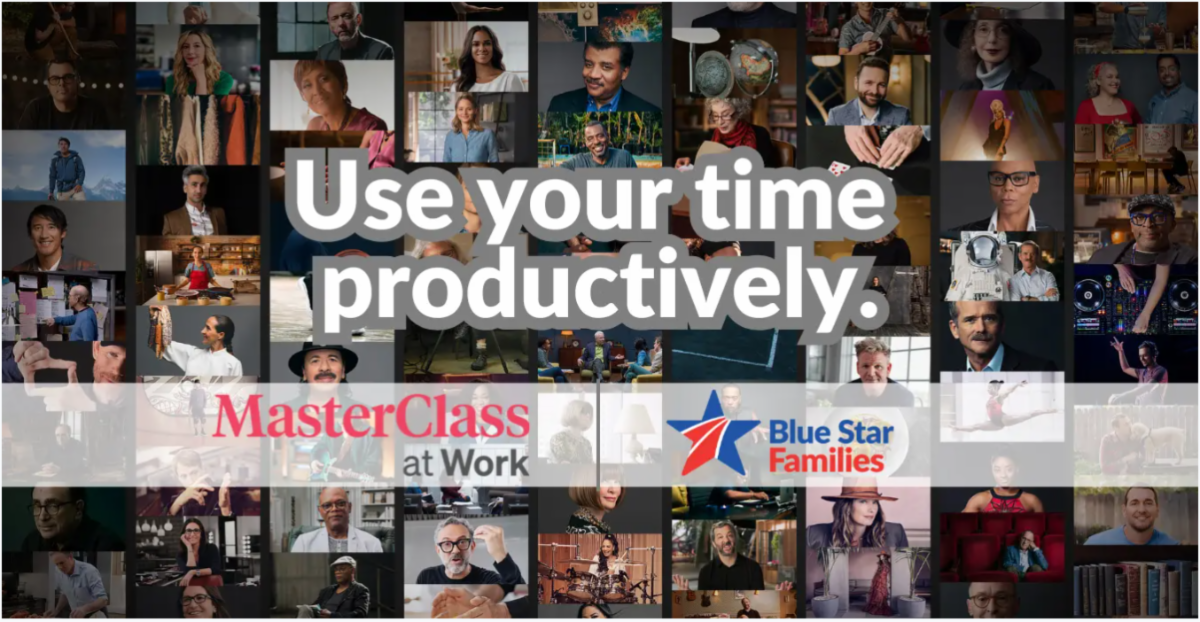 Use your time productively.

MasterClass at Work

Blue Star Families